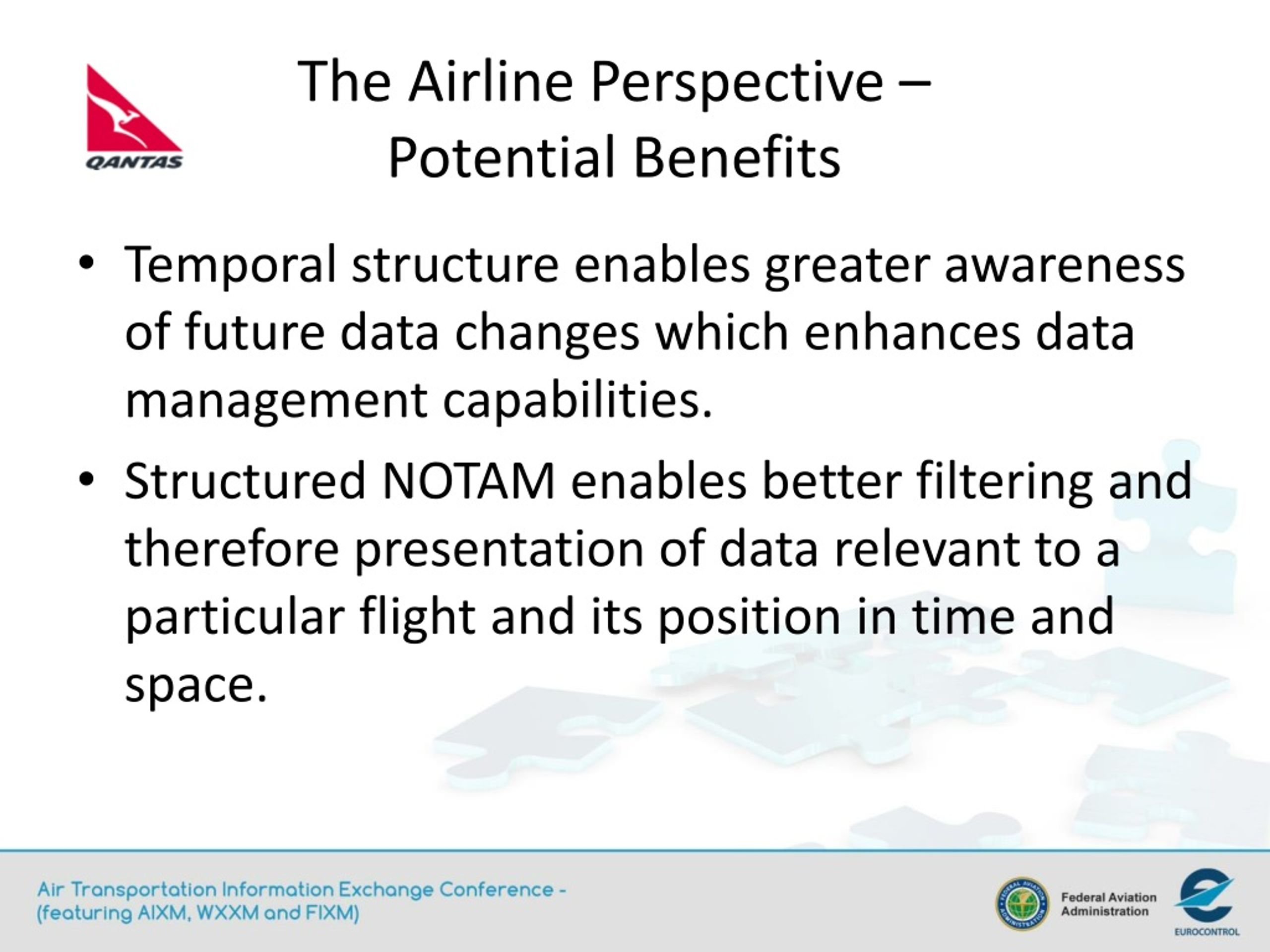 QANTAS

The Airline Perspective – Potential Benefits

• Temporal structure enables greater awareness of future data changes which enhances data management capabilities.

• Structured NOTAM enables better filtering and therefore presentation of data relevant to a particular flight and its position in time and space.

Air Transportation Information Exchange Conference - (featuring AIXM, WXXM and FIXM)

FEDERAL AVIATION ADMINISTRATION

Federal Aviation Administration

EUROCONTROL